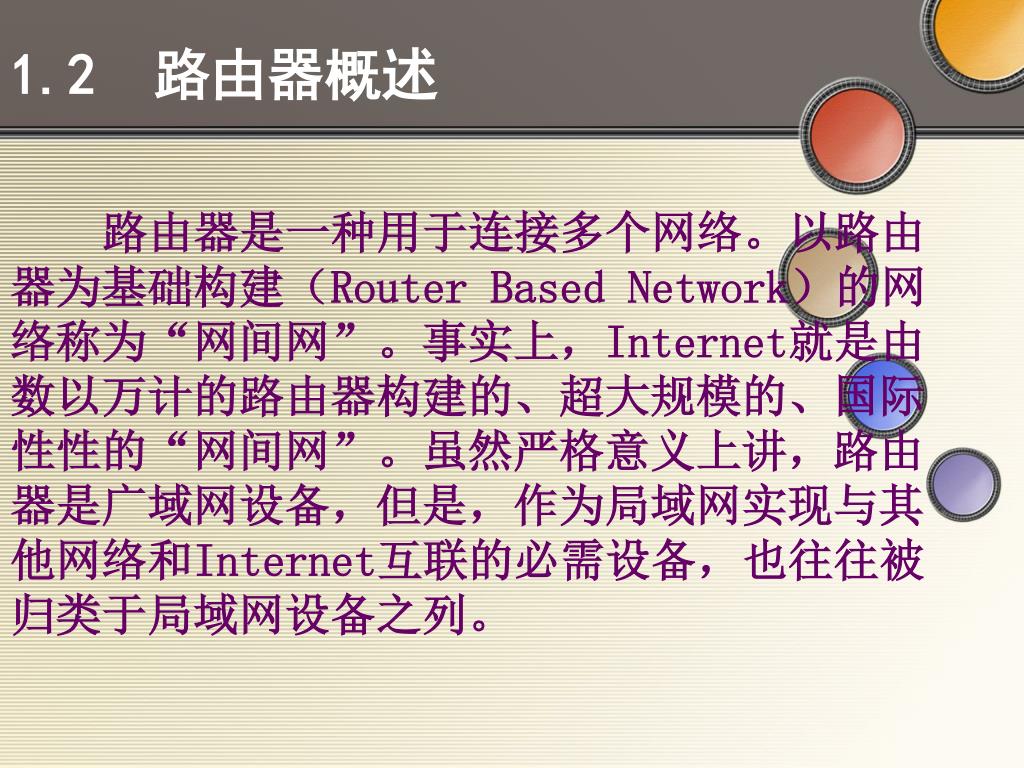 1.2　路由器概述

路由器是一种用于连接多个网络。以路由器为基础构建（Router Based Network）的网络称为“网间网”。事实上，Internet就是由数以万计的路由器构建的、超大规模的、国际性性的“网间网”。虽然严格意义上讲，路由器是广域网设备，但是，作为局域网实现与其他网络和Internet互联的必需设备，也往往被归类于局域网设备之列。